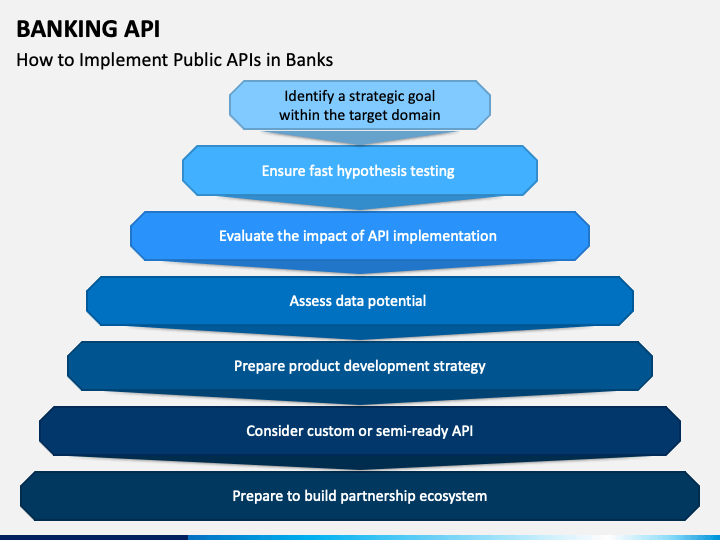 BANKING API

How to Implement Public APIs in Banks

Identify a strategic goal within the target domain

Ensure fast hypothesis testing

Evaluate the impact of API implementation

Assess data potential

Prepare product development strategy

Consider custom or semi-ready API

Prepare to build partnership ecosystem